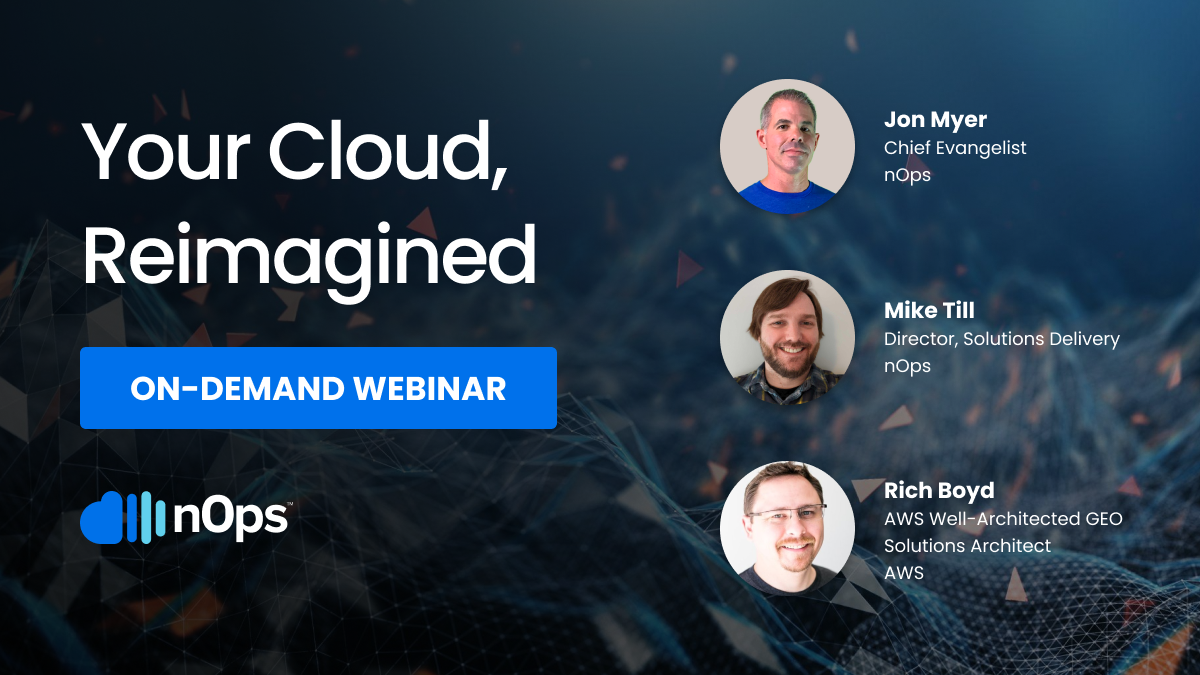 Your Cloud, Reimagined

ON-DEMAND WEBINAR

nOps™

Jon Myer
Chief Evangelist
nOps

Mike Till
Director, Solutions Delivery
nOps

Rich Boyd
AWS Well-Architected GEO
Solutions Architect
AWS